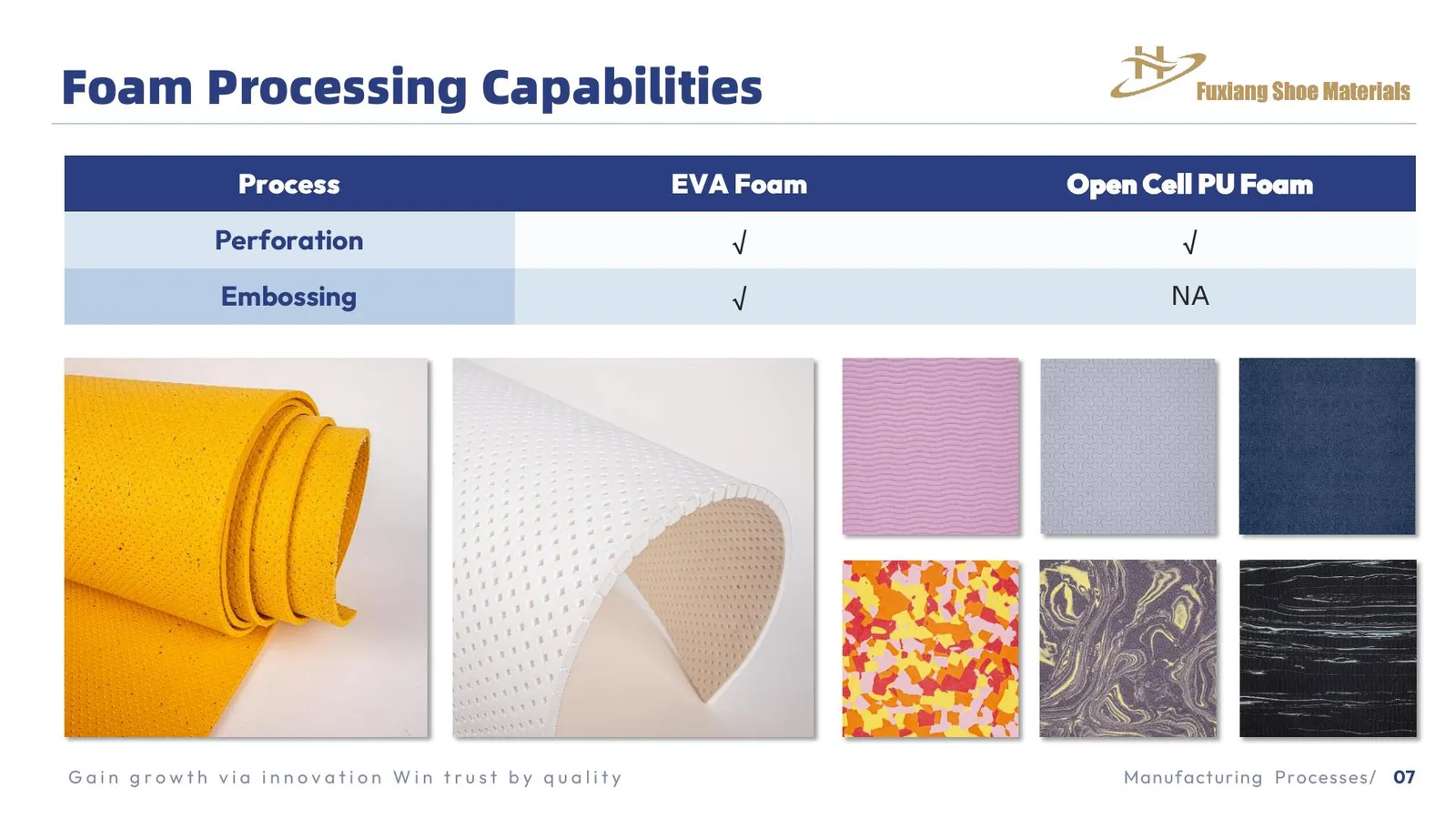 Foam Processing Capabilities

Fuxiang Shoe Materials

| Process | EVA Foam | Open Cell PU Foam |
|---|---|---|
| Perforation | √ | √ |
| Embossing | √ | NA |

Gain growth via innovation Win trust by quality

Manufacturing Processes/ 07